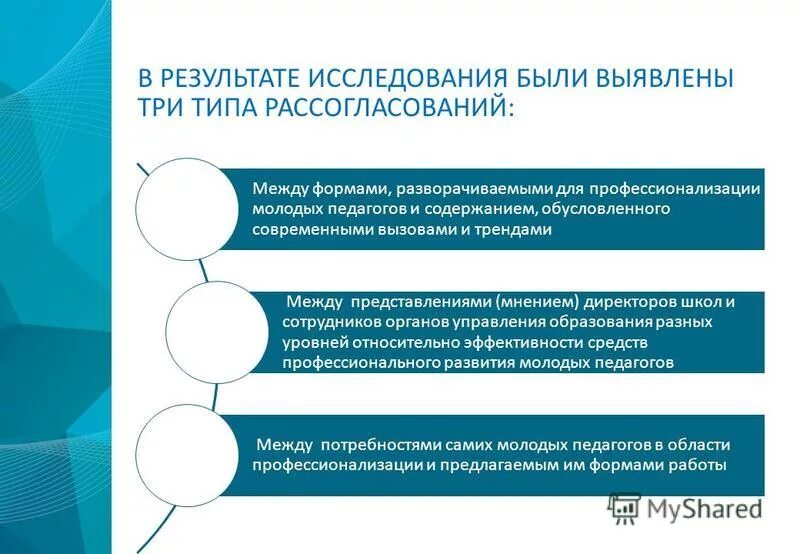 В РЕЗУЛЬТАТЕ ИССЛЕДОВАНИЯ БЫЛИ ВЫЯВЛЕНЫ ТРИ ТИПА РАССОГЛАСОВАНИЙ:

Между формами, разворачиваемыми для профессионализации молодых педагогов и содержанием, обусловленного современными вызовами и трендами

Между представлениями (мнением) директоров школ и сотрудников органов управления образования разных уровней относительно эффективности средств профессионального развития молодых педагогов

Между потребностями самих молодых педагогов в области профессионализации и предлагаемым им формами работы

MyShared